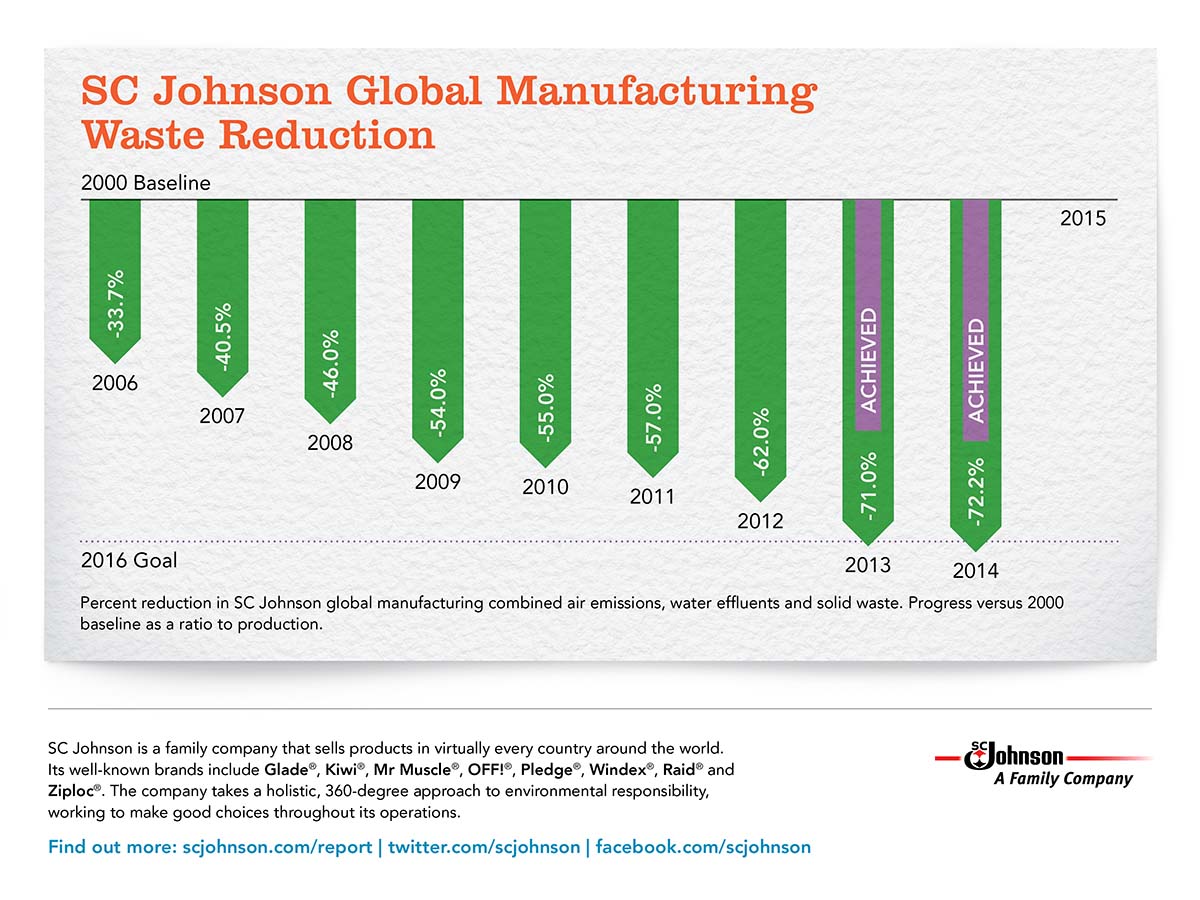 SC Johnson Global Manufacturing Waste Reduction

2000 Baseline

2015

-33.7%
2006

-40.5%
2007

-46.0%
2008

-54.0%
2009

-55.0%
2010

-57.0%
2011

-62.0%
2012

ACHIEVED
-71.0%
2013

ACHIEVED
-72.2%
2014

2016 Goal

Percent reduction in SC Johnson global manufacturing combined air emissions, water effluents and solid waste. Progress versus 2000 baseline as a ratio to production.

SC Johnson is a family company that sells products in virtually every country around the world. Its well-known brands include Glade®, Kiwi®, Mr Muscle®, OFF!®, Pledge®, Windex®, Raid® and Ziploc®. The company takes a holistic, 360-degree approach to environmental responsibility, working to make good choices throughout its operations.

SC Johnson
A Family Company

Find out more: scjohnson.com/report | twitter.com/scjohnson | facebook.com/scjohnson